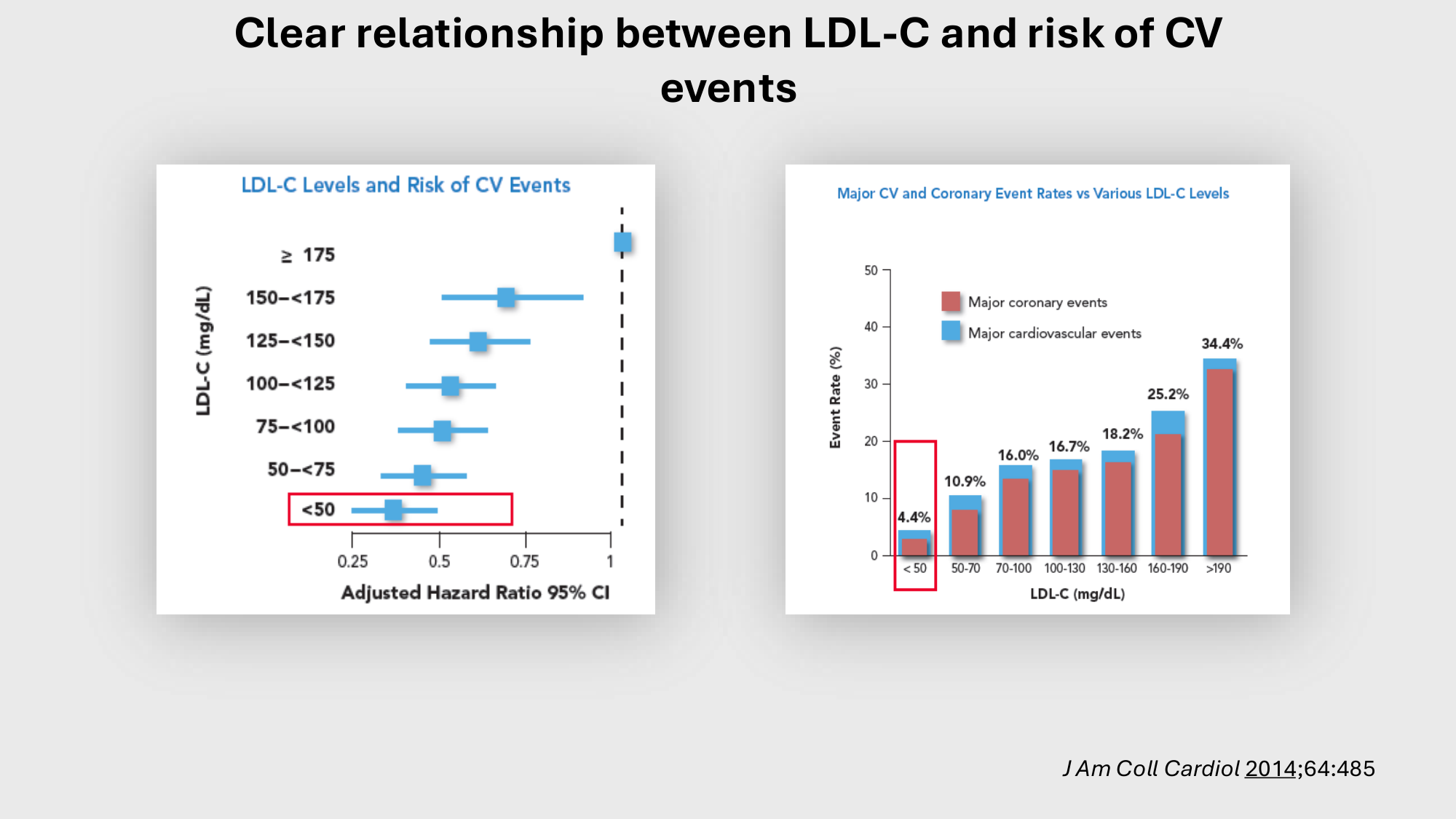 Clear relationship between LDL-C and risk of CV events

LDL-C Levels and Risk of CV Events

LDL-C (mg/dL)

≥ 175
150–<175
125–<150
100–<125
75–<100
50–<75
<50

0.25
0.5
0.75
1

Adjusted Hazard Ratio 95% CI

Major CV and Coronary Event Rates vs Various LDL-C Levels

Event Rate (%)

50
40
30
20
10
0

Major coronary events
Major cardiovascular events

4.4%
10.9%
16.0%
16.7%
18.2%
25.2%
34.4%

< 50
50-70
70-100
100-130
130-160
160-190
>190

LDL-C (mg/dL)

J Am Coll Cardiol 2014;64:485